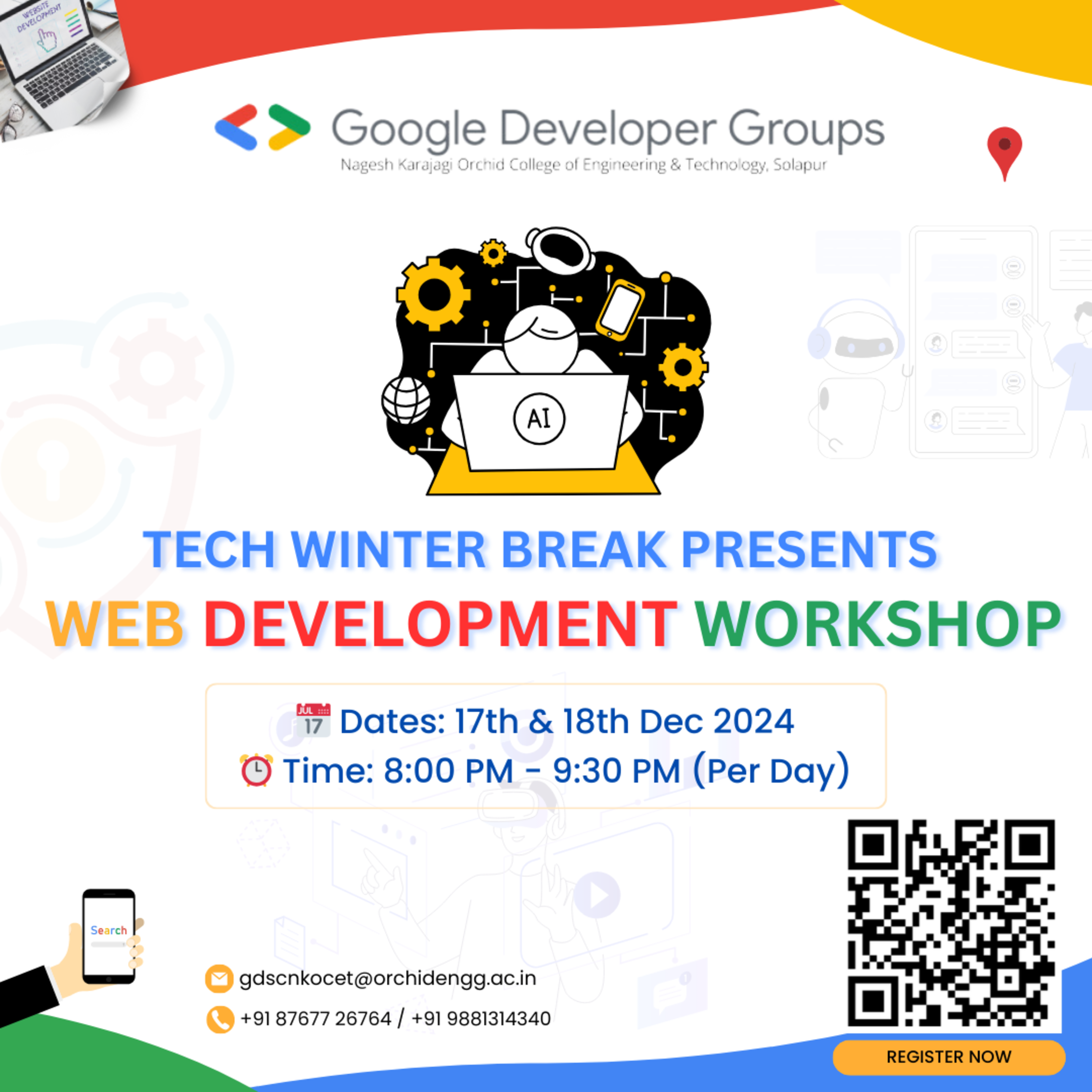 WEBSITE DEVELOPMENT

Google Developer Groups
Nagesh Karajagi Orchid College of Engineering & Technology, Solapur

AI

TECH WINTER BREAK PRESENTS
WEB DEVELOPMENT WORKSHOP

JUL 17 Dates: 17th & 18th Dec 2024
Time: 8:00 PM - 9:30 PM (Per Day)

Search

gdscnkocet@orchidengg.ac.in
+91 87677 26764 / +91 9881314340

REGISTER NOW